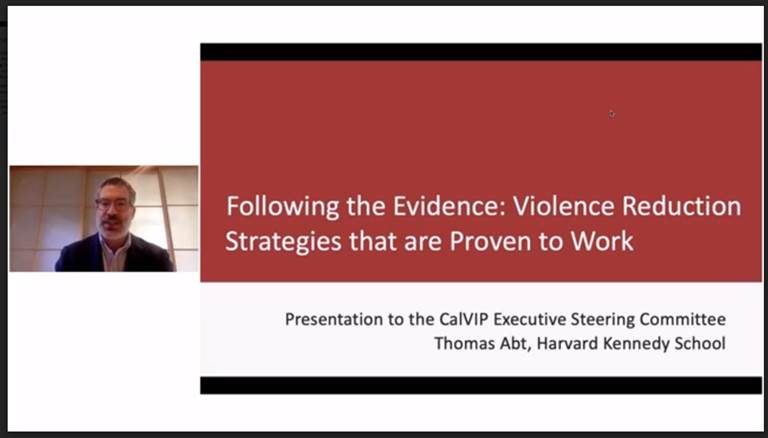 Following the Evidence: Violence Reduction Strategies that are Proven to Work

Presentation to the CalVIP Executive Steering Committee
Thomas Abt, Harvard Kennedy School